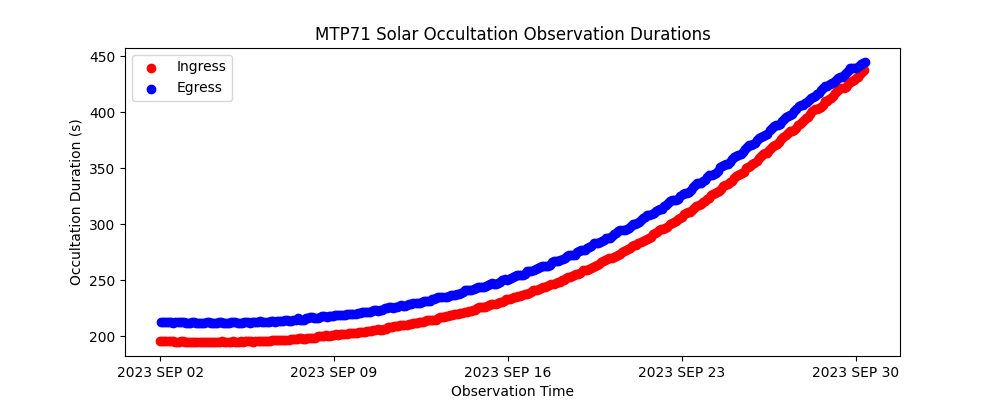 MTP71 Solar Occultation Observation Durations

Ingress
Egress

Occultation Duration (s)

450
400
350
300
250
200

2023 SEP 02
2023 SEP 09
2023 SEP 16
2023 SEP 23
2023 SEP 30

Observation Time